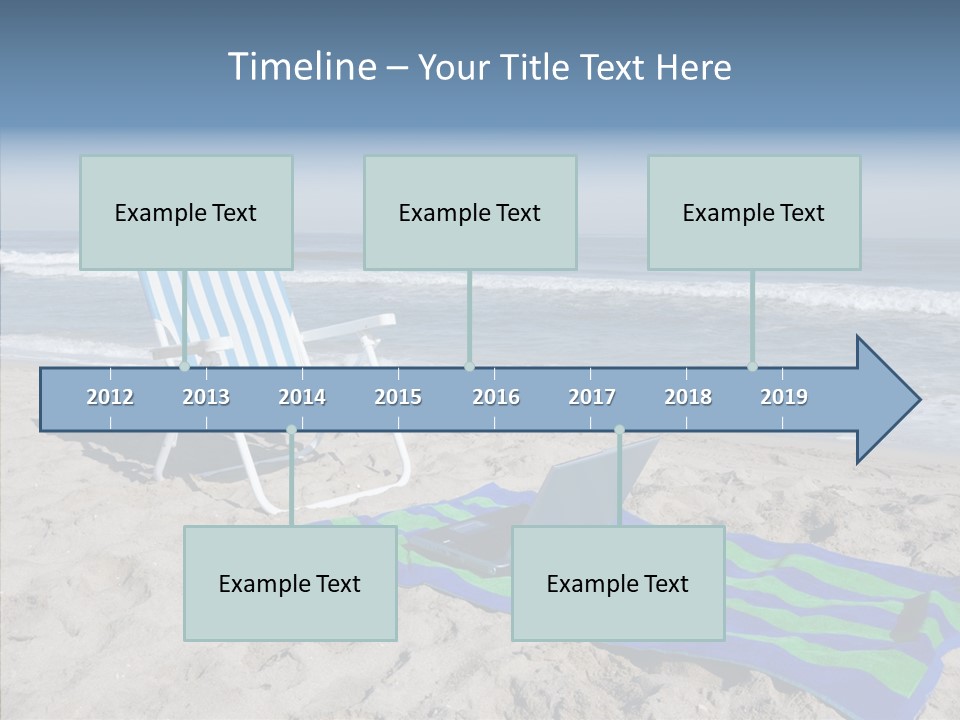 Timeline – Your Title Text Here

Example Text

Example Text

Example Text

2012 2013 2014 2015 2016 2017 2018 2019

Example Text

Example Text